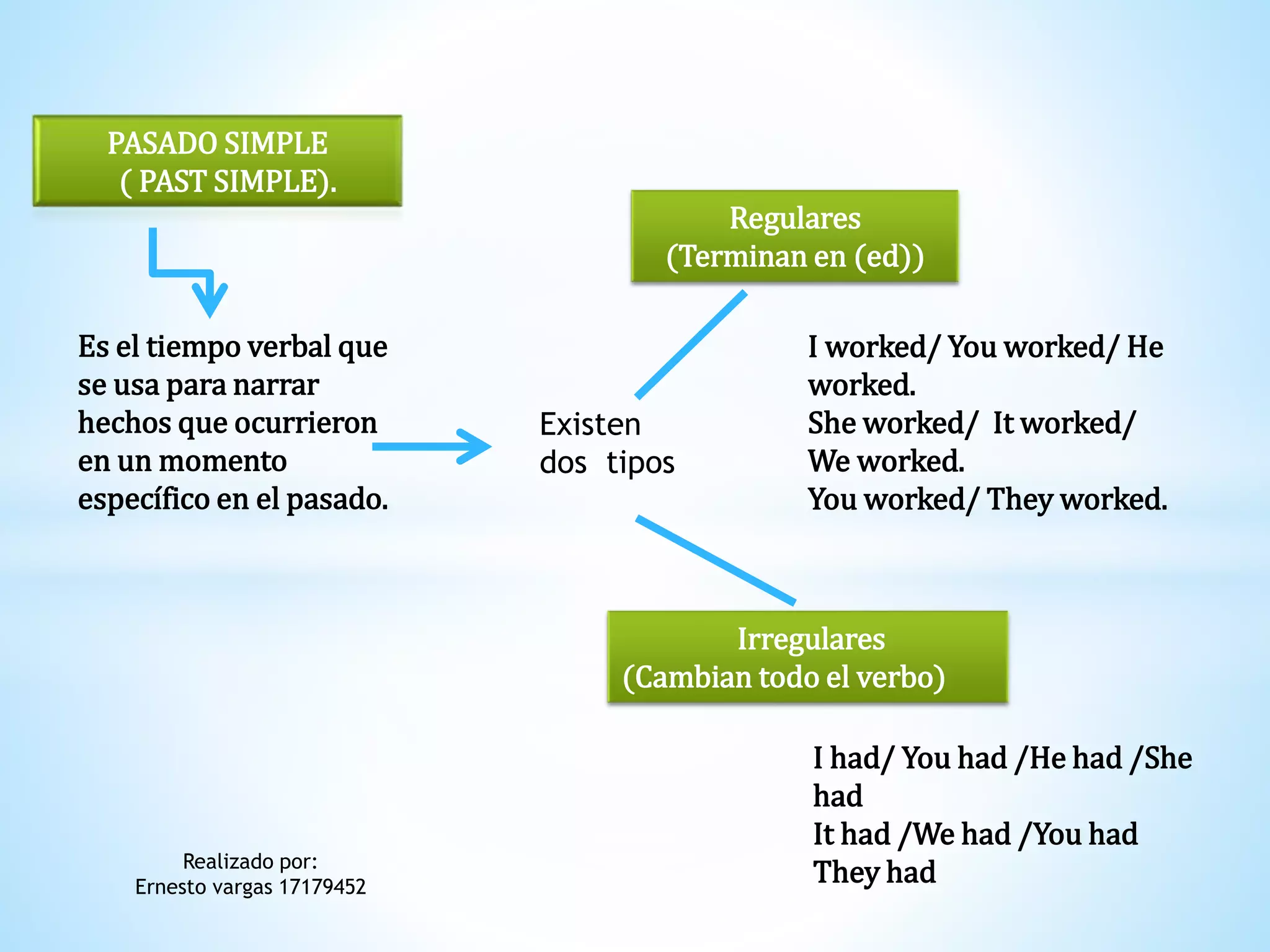 PASADO SIMPLE
( PAST SIMPLE).

Es el tiempo verbal que se usa para narrar hechos que ocurrieron en un momento específico en el pasado.

Existen dos tipos

Regulares
(Terminan en (ed))

I worked/ You worked/ He worked.
She worked/ It worked/
We worked.
You worked/ They worked.

Irregulares
(Cambian todo el verbo)

I had/ You had /He had /She had
It had /We had /You had
They had

Realizado por:
Ernesto vargas 17179452